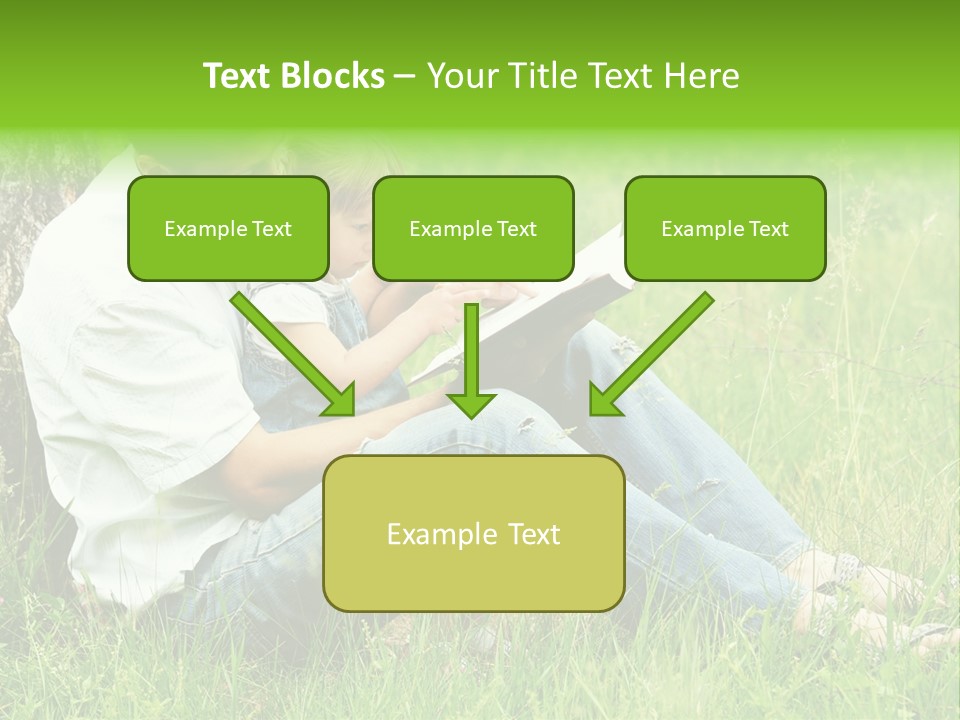 Text Blocks – Your Title Text Here

Example Text

Example Text

Example Text

Example Text